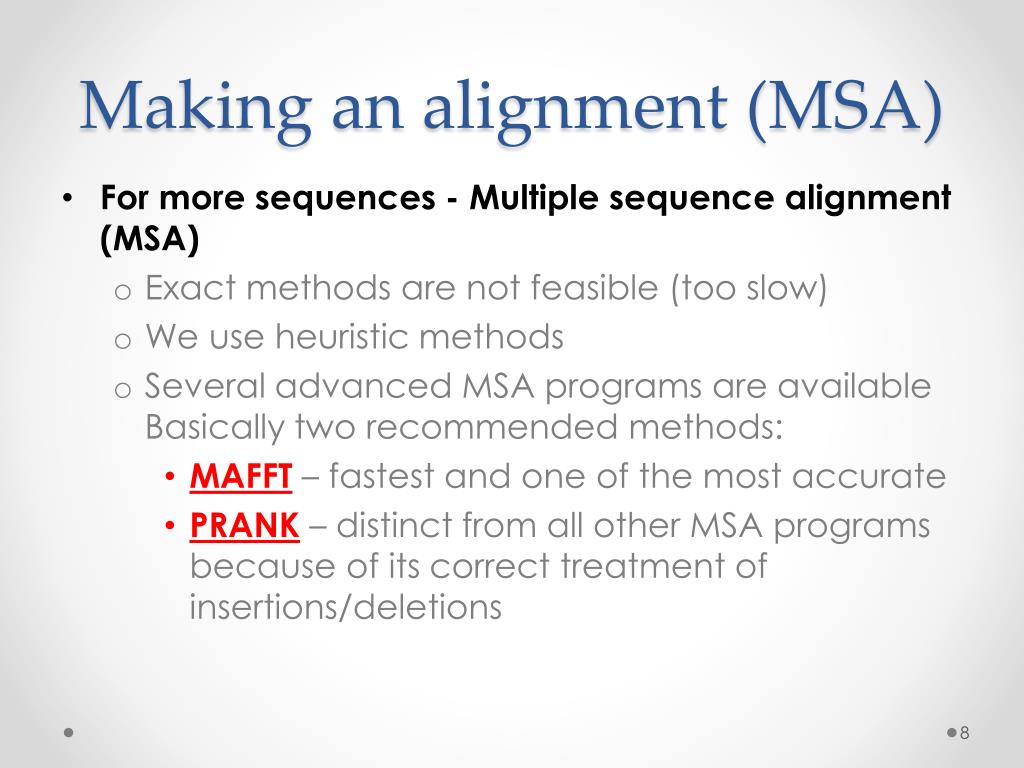 Making an alignment (MSA)

• For more sequences - Multiple sequence alignment (MSA)
  o Exact methods are not feasible (too slow)
  o We use heuristic methods
  o Several advanced MSA programs are available Basically two recommended methods:
    • MAFFT – fastest and one of the most accurate
    • PRANK – distinct from all other MSA programs because of its correct treatment of insertions/deletions

8